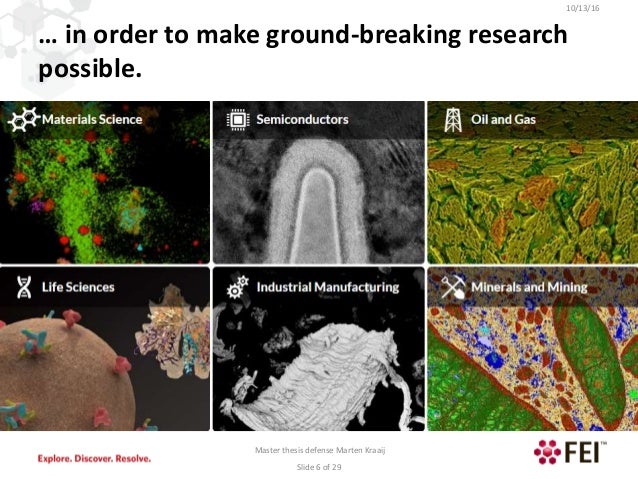 10/13/16

… in order to make ground-breaking research possible.

Materials Science

Semiconductors

Oil and Gas

Life Sciences

Industrial Manufacturing

Minerals and Mining

Explore. Discover. Resolve.

Master thesis defense Marten Kraaij

Slide 6 of 29

FEI™